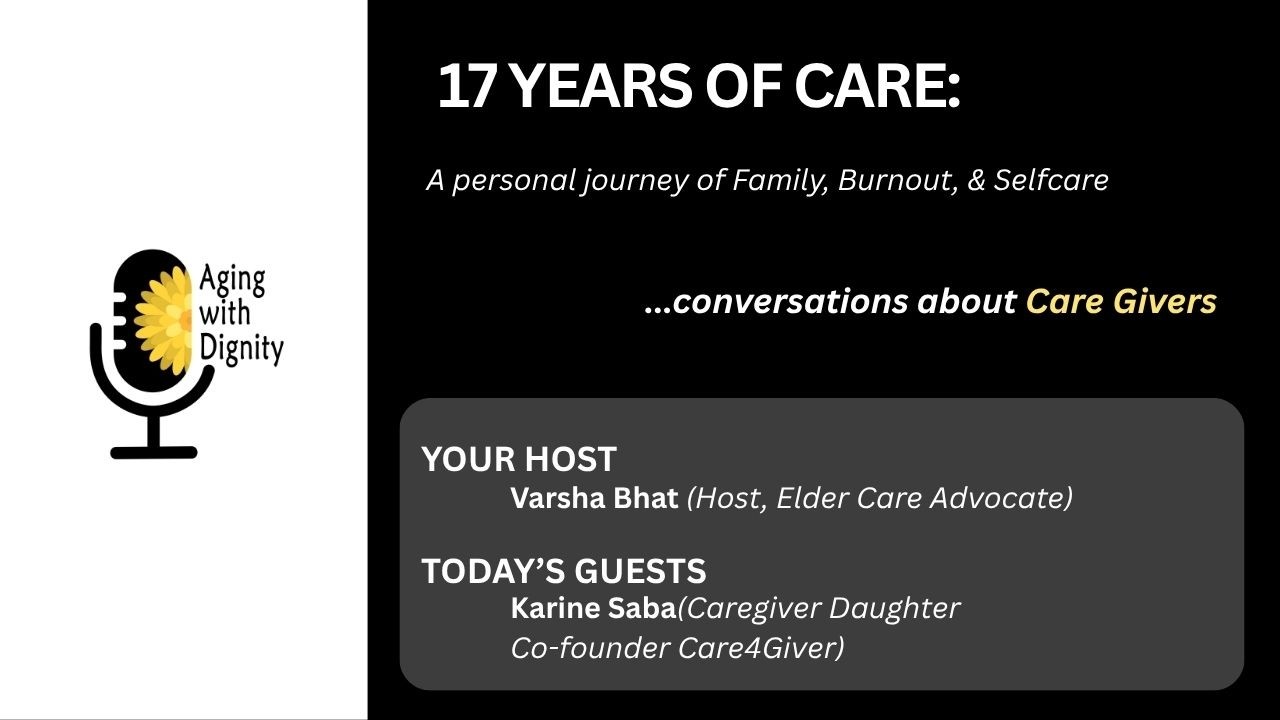 Aging
with
Dignity

17 YEARS OF CARE:

A personal journey of Family, Burnout, & Selfcare

...conversations about Care Givers

YOUR HOST
Varsha Bhat (Host, Elder Care Advocate)

TODAY'S GUESTS
Karine Saba(Caregiver Daughter
Co-founder Care4Giver)